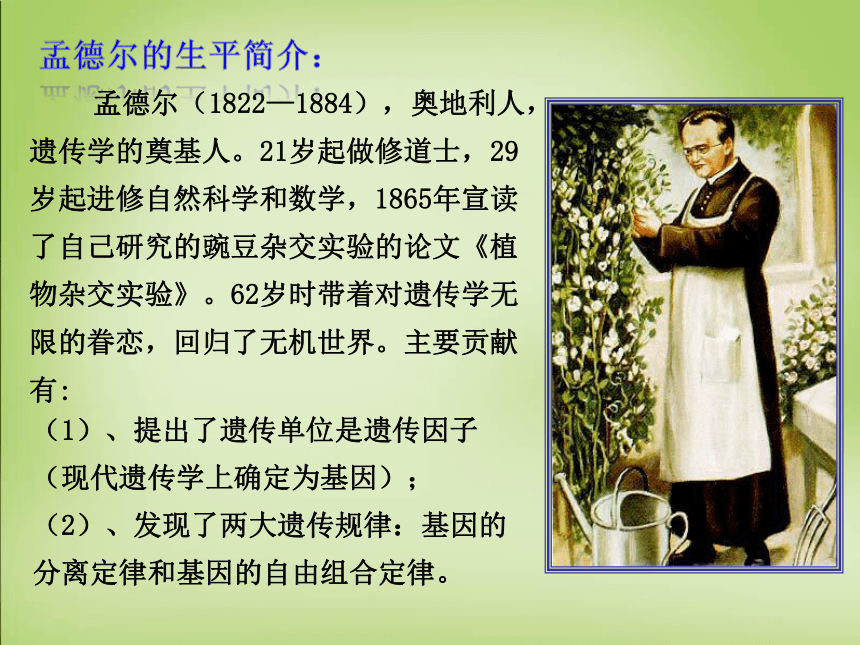 孟德尔的生平简介：

孟德尔（1822—1884），奥地利人，遗传学的奠基人。21岁起做修道士，29岁起进修自然科学和数学，1865年宣读了自己研究的豌豆杂交实验的论文《植物杂交实验》。62岁时带着对遗传学无限的眷恋，回归了无机世界。主要贡献有：

（1）、提出了遗传单位是遗传因子（现代遗传学上确定为基因）；

（2）、发现了两大遗传规律：基因的分离定律和基因的自由组合定律。